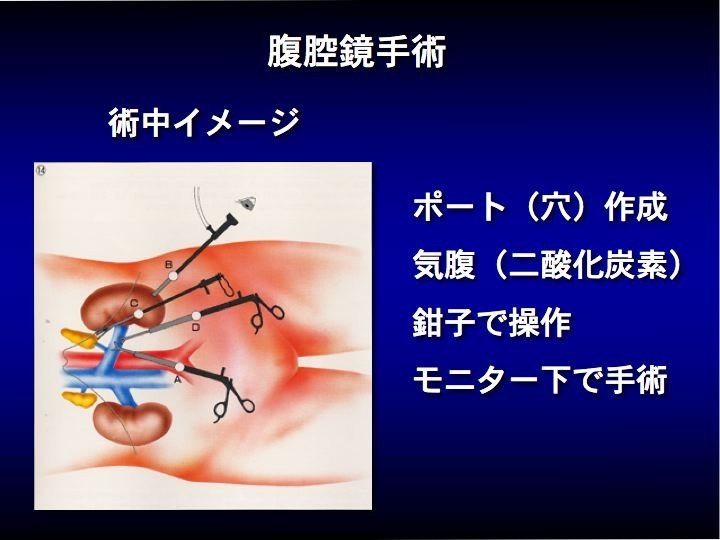 腹腔鏡手術

術中イメージ

14

B

C

D

A

ポート（穴）作成

気腹（二酸化炭素）

鉗子で操作

モニター下で手術